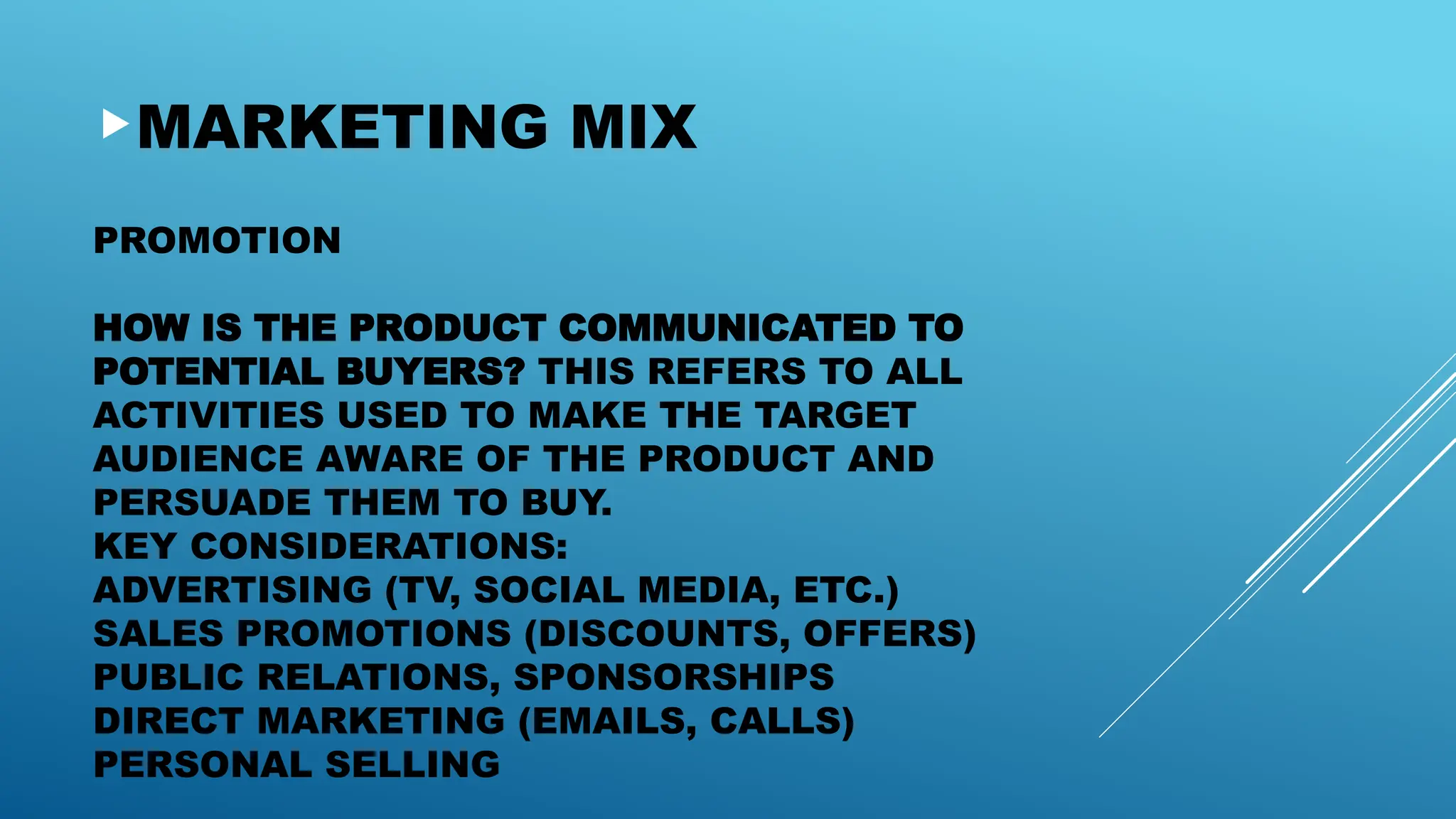 MARKETING MIX

PROMOTION

HOW IS THE PRODUCT COMMUNICATED TO POTENTIAL BUYERS? THIS REFERS TO ALL ACTIVITIES USED TO MAKE THE TARGET AUDIENCE AWARE OF THE PRODUCT AND PERSUADE THEM TO BUY.
KEY CONSIDERATIONS:
ADVERTISING (TV, SOCIAL MEDIA, ETC.)
SALES PROMOTIONS (DISCOUNTS, OFFERS)
PUBLIC RELATIONS, SPONSORSHIPS
DIRECT MARKETING (EMAILS, CALLS)
PERSONAL SELLING